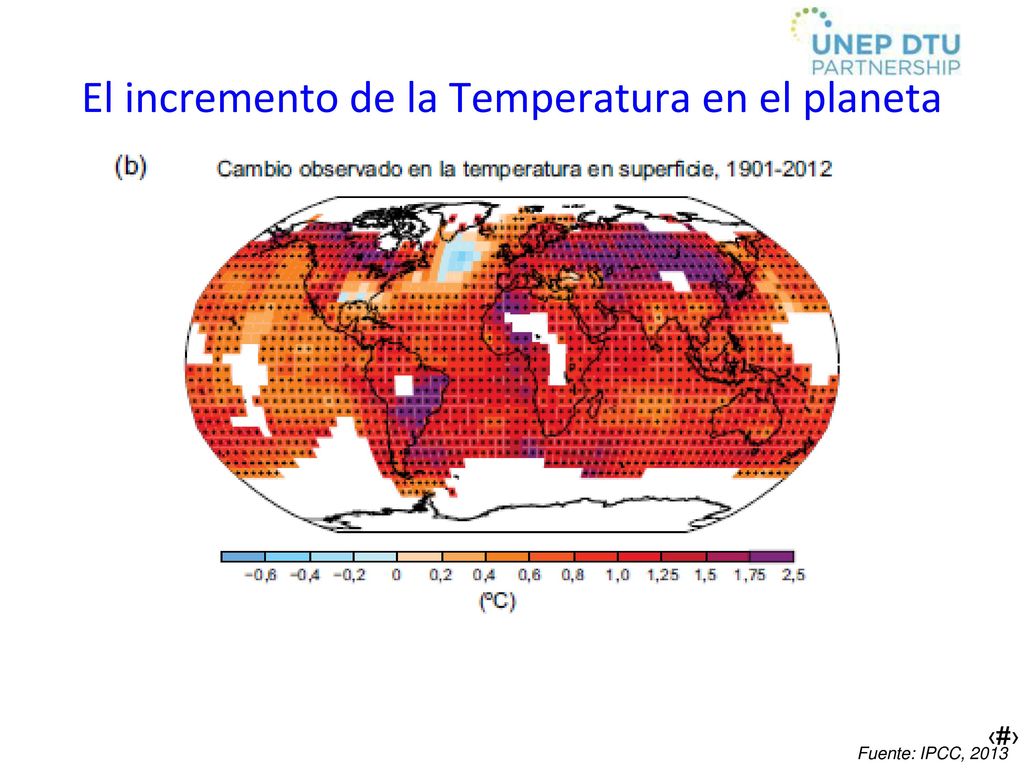 UNEP DTU PARTNERSHIP

El incremento de la Temperatura en el planeta

(b) Cambio observado en la temperatura en superficie, 1901-2012

−0,6 −0,4 −0,2 0 0,2 0,4 0,6 0,8 1,0 1,25 1,5 1,75 2,5

(ºC)

‹#›

Fuente: IPCC, 2013